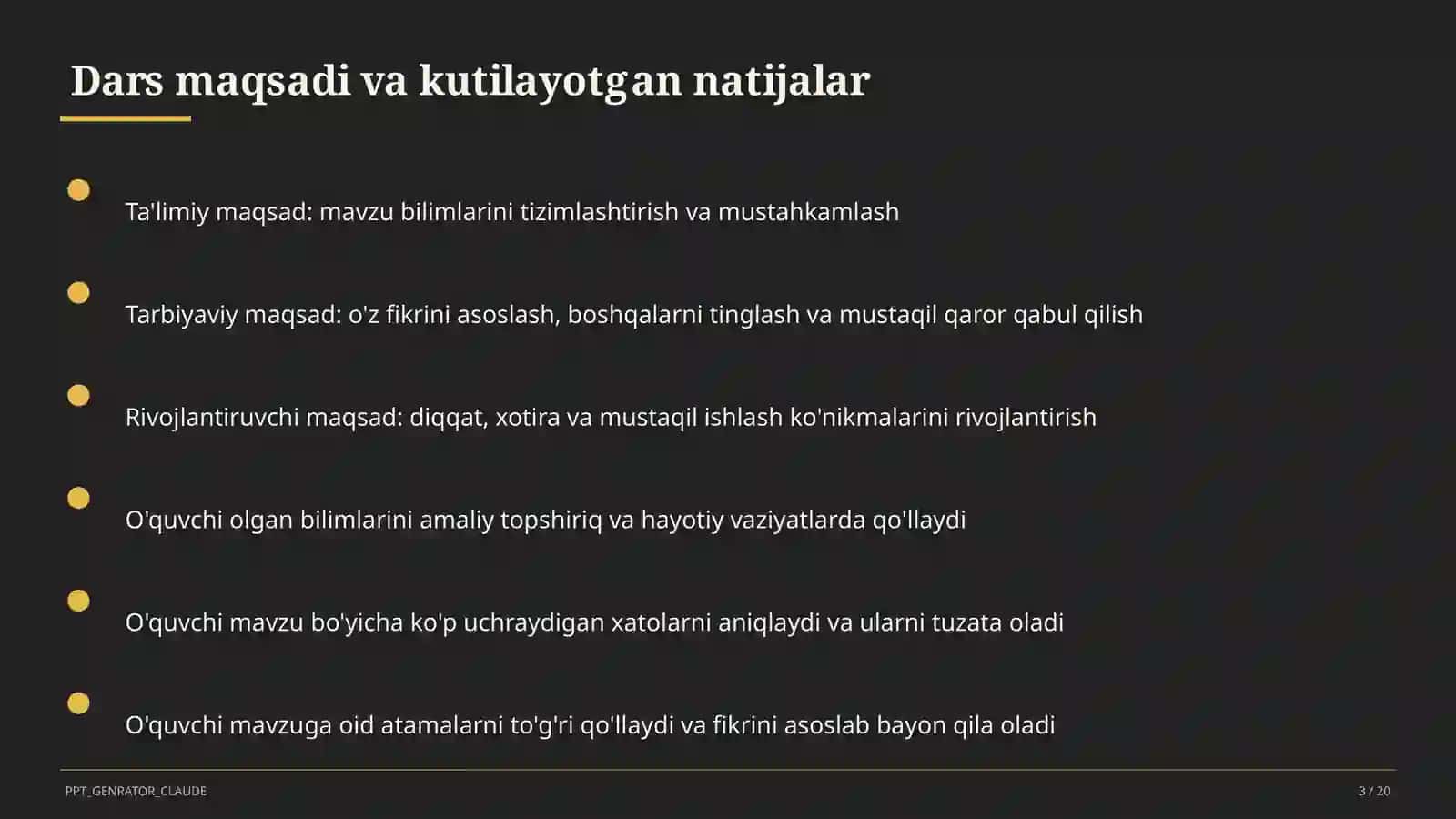 Dars maqsadi va kutilayotgan natijalar

Ta'limiy maqsad: mavzu bilimlarini tizimlashtirish va mustahkamlash

Tarbiyaviy maqsad: o'z fikrini asoslash, boshqalarni tinglash va mustaqil qaror qabul qilish

Rivojlantiruvchi maqsad: diqqat, xotira va mustaqil ishlash ko'nikmalarini rivojlantirish

O'quvchi olgan bilimlarini amaliy topshiriq va hayotiy vaziyatlarda qo'llaydi

O'quvchi mavzu bo'yicha ko'p uchraydigan xatolarni aniqlaydi va ularni tuzata oladi

O'quvchi mavzuga oid atamalarni to'g'ri qo'llaydi va fikrini asoslab bayon qila oladi

PPT_GENRATOR_CLAUDE

3 / 20